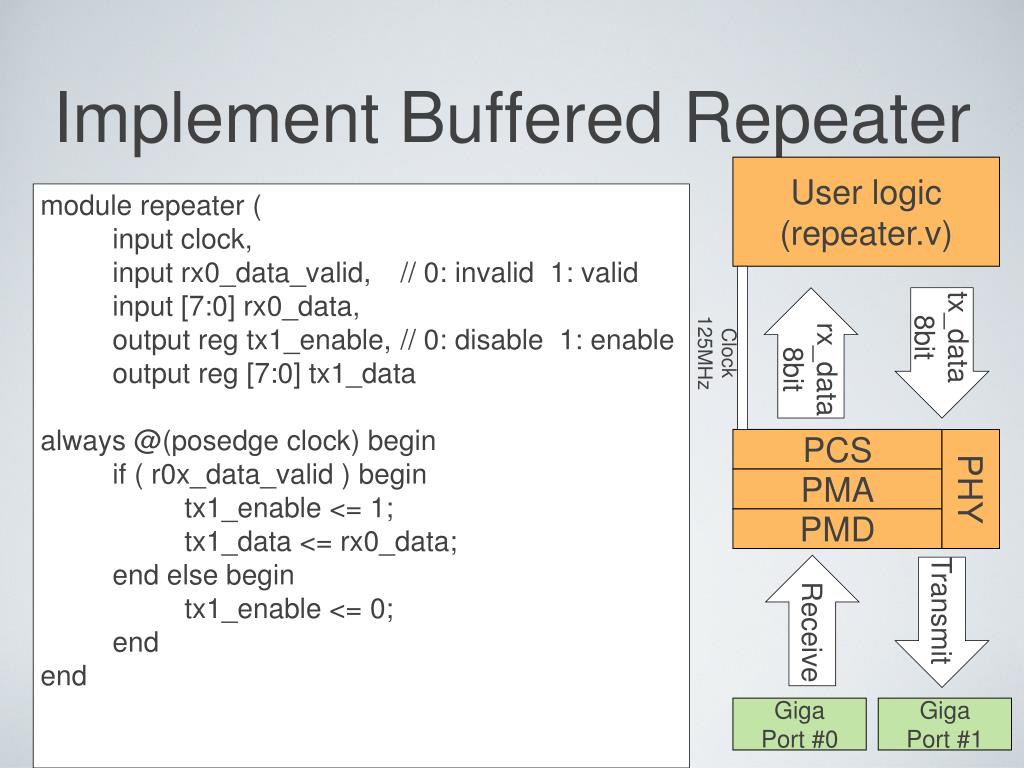 Implement Buffered Repeater

module repeater (
input clock,
input rx0_data_valid, // 0: invalid 1: valid
input [7:0] rx0_data,
output reg tx1_enable, // 0: disable 1: enable
output reg [7:0] tx1_data

always @(posedge clock) begin
if ( r0x_data_valid ) begin
tx1_enable <= 1;
tx1_data <= rx0_data;
end else begin
tx1_enable <= 0;
end
end

User logic (repeater.v)

Clock 125MHz

rx_data 8bit

tx_data 8bit

PCS

PMA

PMD

PHY

Receive

Transmit

Giga Port #0

Giga Port #1